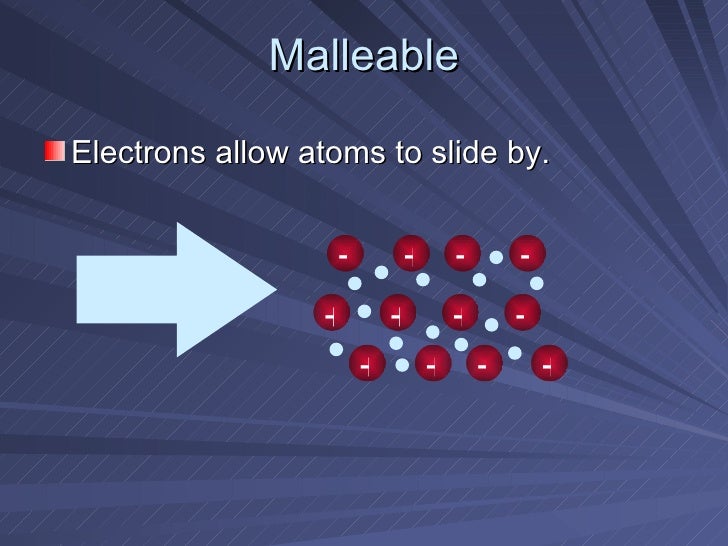 Malleable

Electrons allow atoms to slide by.

- - - -
- - - -
- - - -